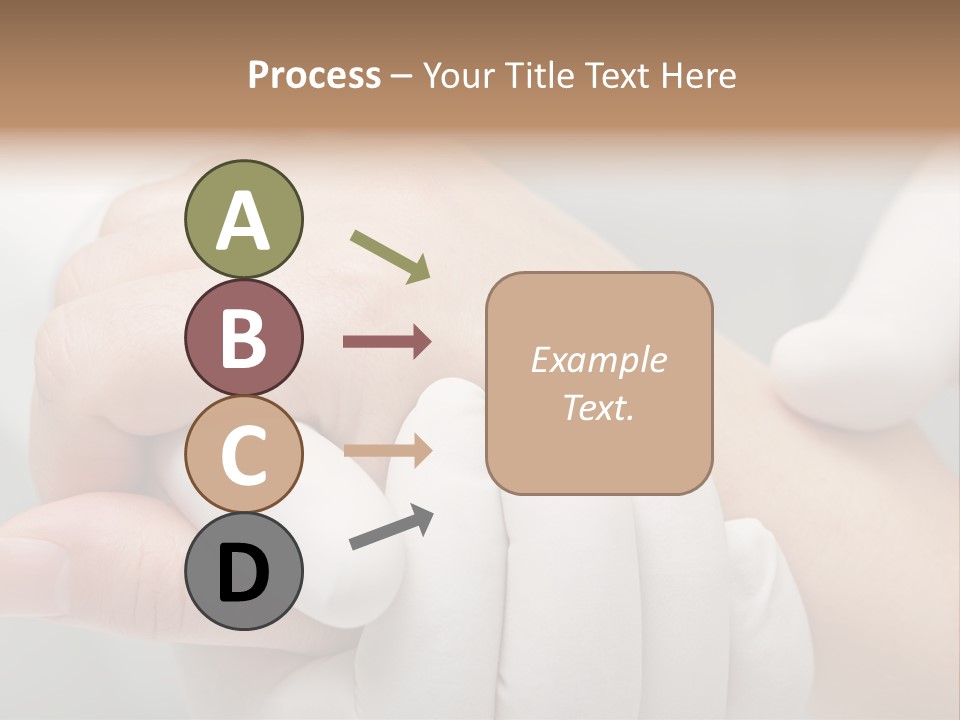 Process – Your Title Text Here

A

B

C

D

Example Text.